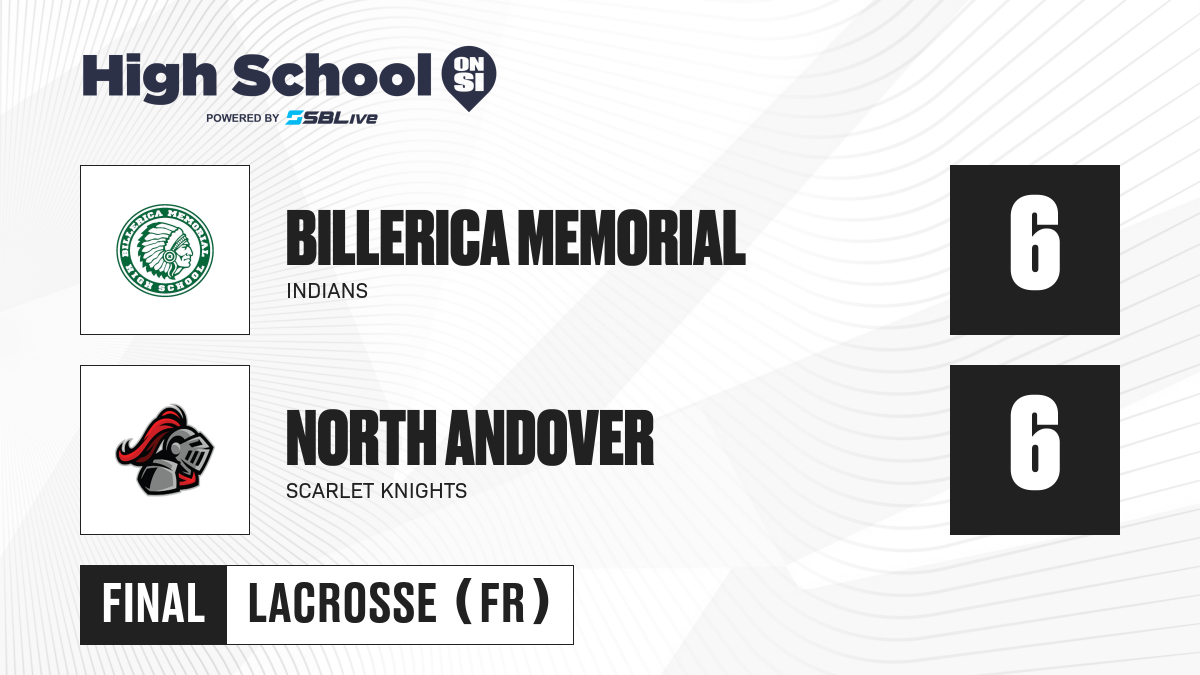 High School ON SI
POWERED BY SBLive

BILLERICA MEMORIAL HIGH SCHOOL

BILLERICA MEMORIAL
INDIANS

6

NORTH ANDOVER
SCARLET KNIGHTS

6

FINAL LACROSSE (FR)